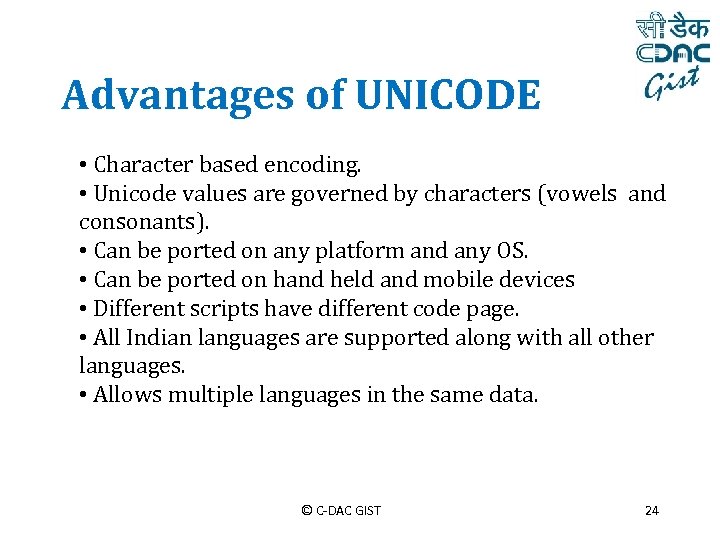 सी डैक
CDAC
Gist

Advantages of UNICODE

• Character based encoding.
• Unicode values are governed by characters (vowels and consonants).
• Can be ported on any platform and any OS.
• Can be ported on hand held and mobile devices
• Different scripts have different code page.
• All Indian languages are supported along with all other languages.
• Allows multiple languages in the same data.

© C-DAC GIST

24